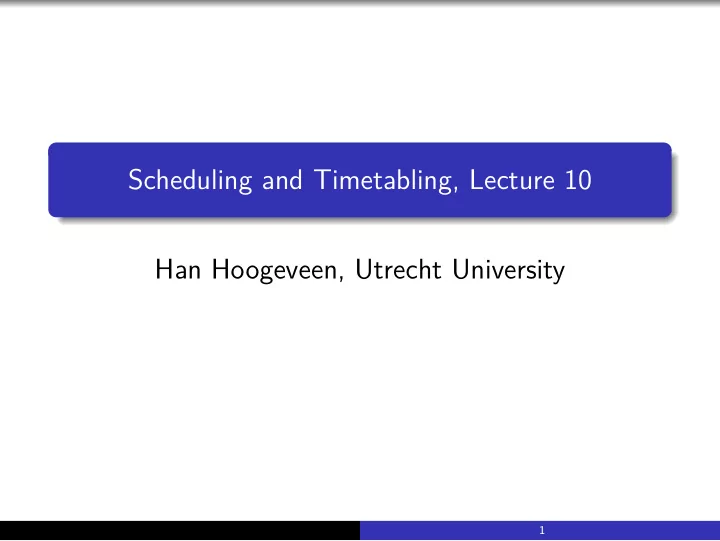 Scheduling and Timetabling, Lecture 10

Han Hoogeveen, Utrecht University

1